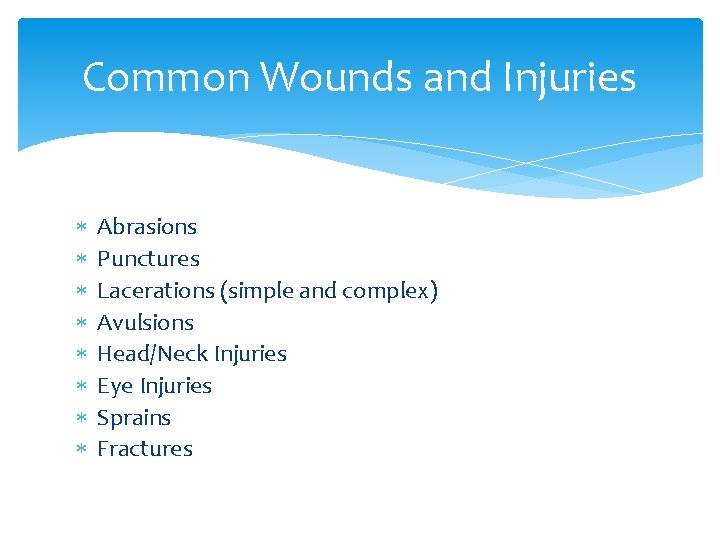 Common Wounds and Injuries

* Abrasions
* Punctures
* Lacerations (simple and complex)
* Avulsions
* Head/Neck Injuries
* Eye Injuries
* Sprains
* Fractures